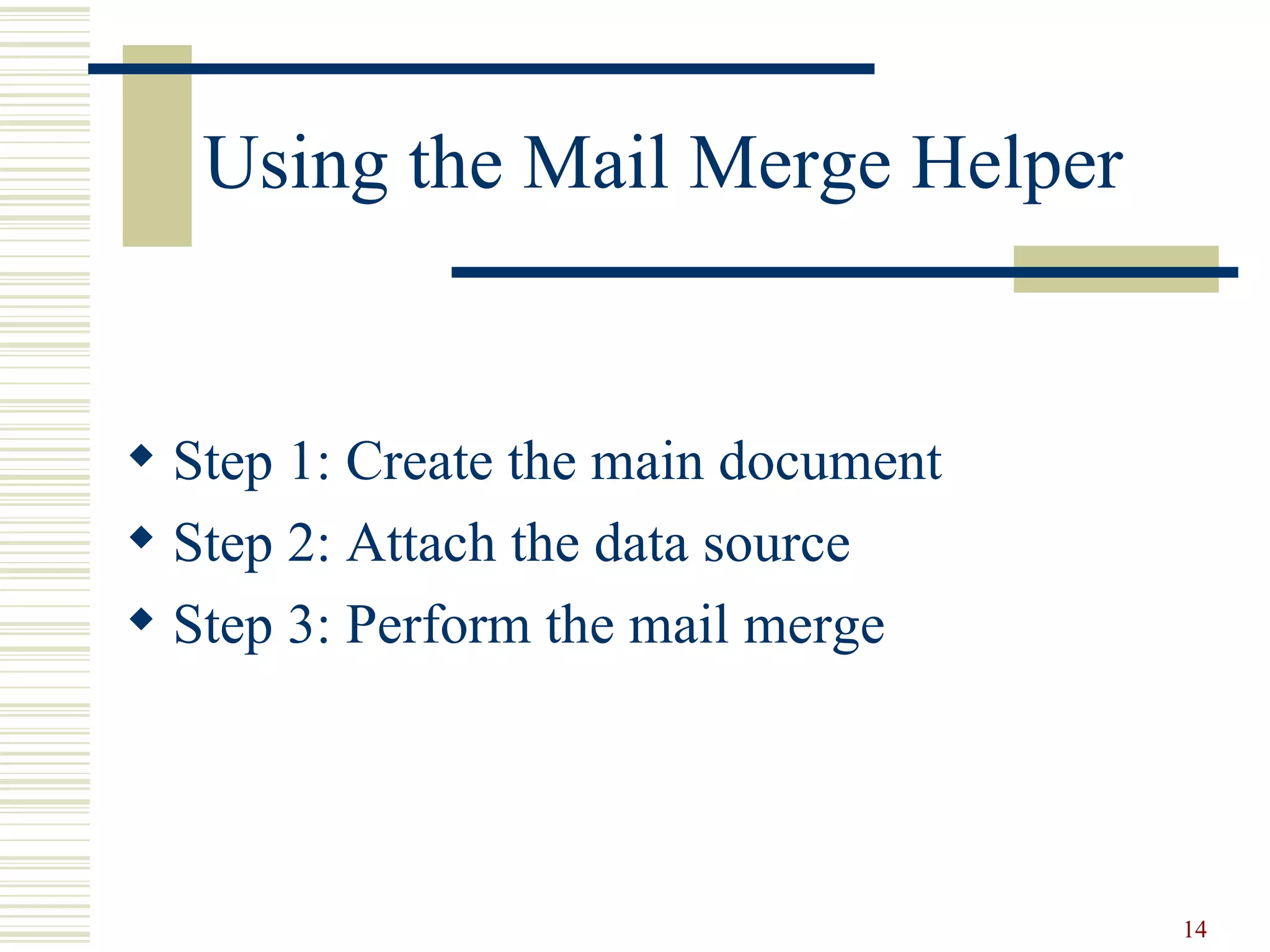 Using the Mail Merge Helper

◆ Step 1: Create the main document
◆ Step 2: Attach the data source
◆ Step 3: Perform the mail merge

14